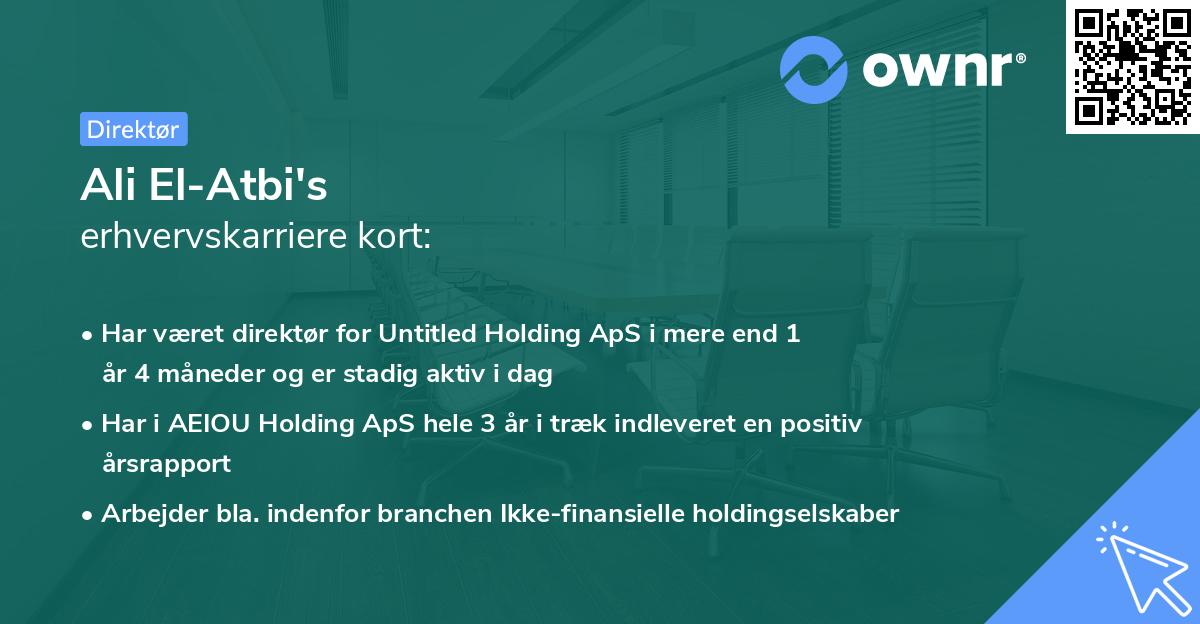 ownr®

Direktør

Ali El-Atbi's
erhvervskarriere kort:

• Har været direktør for Untitled Holding ApS i mere end 1 år 4 måneder og er stadig aktiv i dag

• Har i AEIOU Holding ApS hele 3 år i træk indleveret en positiv årsrapport

• Arbejder bla. indenfor branchen Ikke-finansielle holdingselskaber